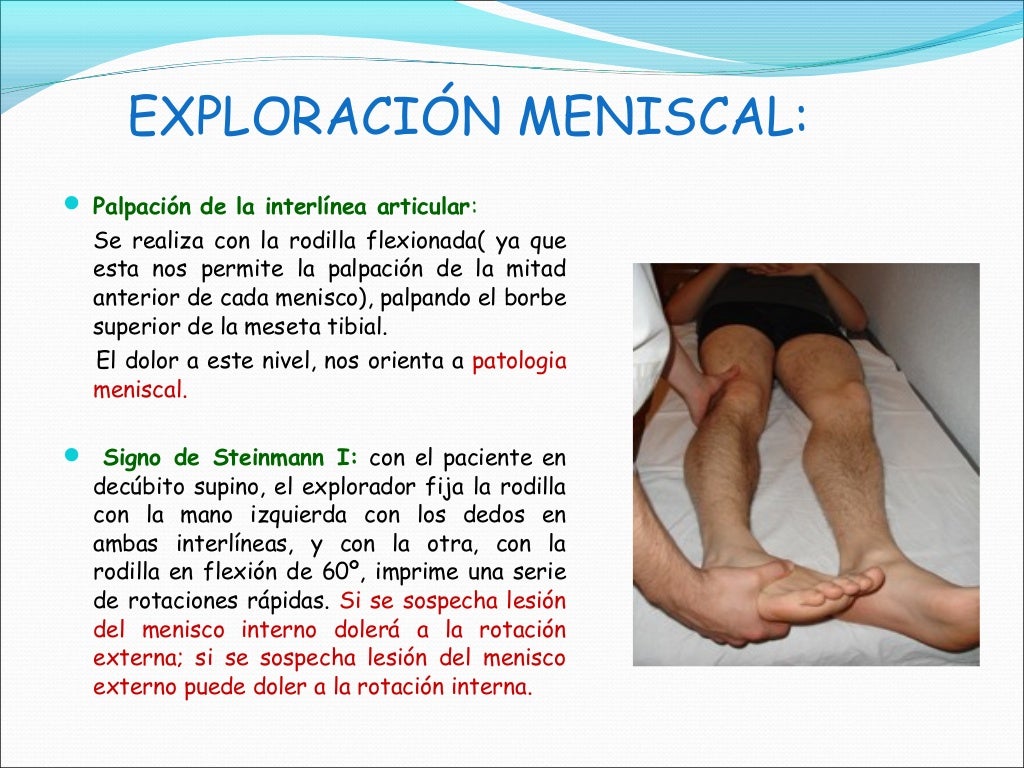 EXPLORACIÓN MENISCAL:

Palpación de la interlínea articular:

Se realiza con la rodilla flexionada( ya que esta nos permite la palpación de la mitad anterior de cada menisco), palpando el borbe superior de la meseta tibial.

El dolor a este nivel, nos orienta a patologia meniscal.

Signo de Steinmann I: con el paciente en decúbito supino, el explorador fija la rodilla con la mano izquierda con los dedos en ambas interlíneas, y con la otra, con la rodilla en flexión de 60º, imprime una serie de rotaciones rápidas. Si se sospecha lesión del menisco interno dolerá a la rotación externa; si se sospecha lesión del menisco externo puede doler a la rotación interna.